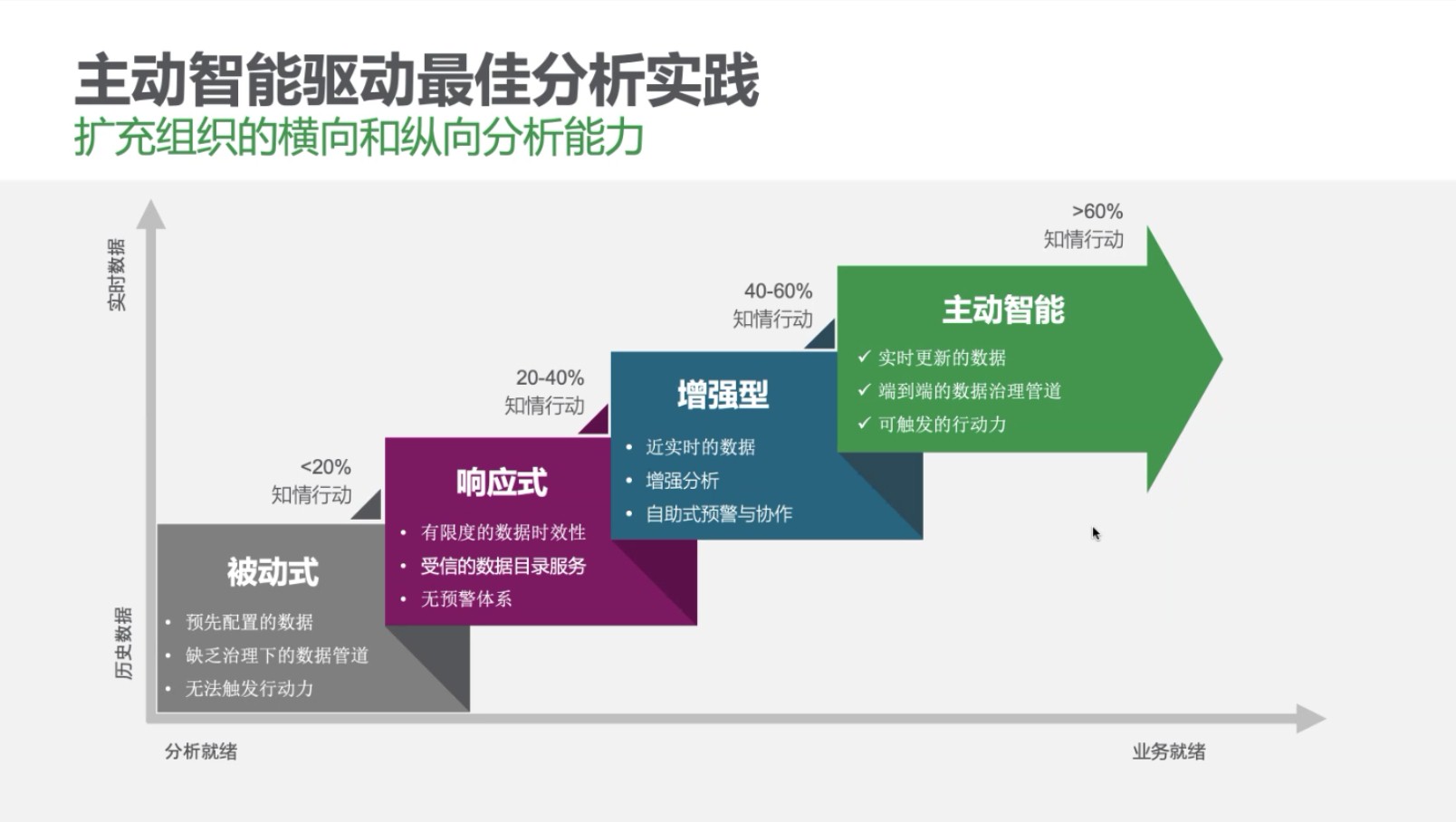 主动智能驱动最佳分析实践
扩充组织的横向和纵向分析能力

实时数据

历史数据

<20%
知情行动

被动式
• 预先配置的数据
• 缺乏治理下的数据管道
• 无法触发行动力

20-40%
知情行动

响应式
• 有限度的数据时效性
• 受信的数据目录服务
• 无预警体系

40-60%
知情行动

增强型
• 近实时的数据
• 增强分析
• 自助式预警与协作

>60%
知情行动

主动智能
✓ 实时更新的数据
✓ 端到端的数据治理管道
✓ 可触发的行动力

分析就绪

业务就绪